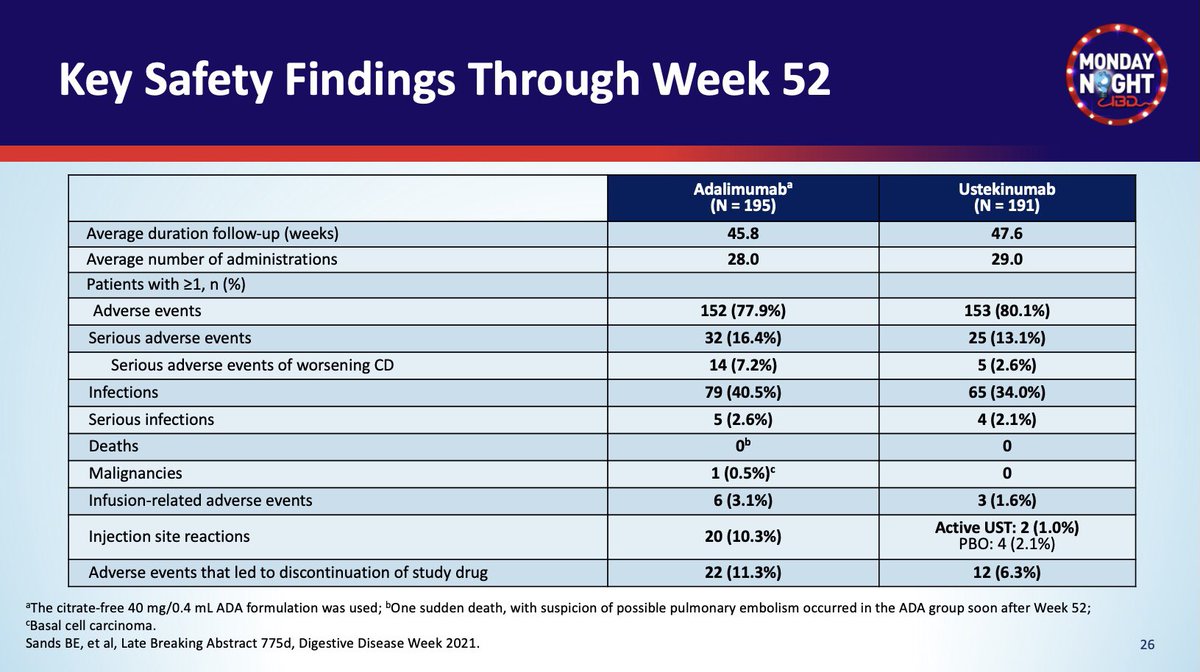 Key Safety Findings Through Week 52

MONDAY NIGHT IBD

| | Adalimumab$^a$ (N = 195) | Ustekinumab (N = 191) |
|---|---|---|
| Average duration follow-up (weeks) | 45.8 | 47.6 |
| Average number of administrations | 28.0 | 29.0 |
| Patients with ≥1, n (%) | | |
| Adverse events | 152 (77.9%) | 153 (80.1%) |
| Serious adverse events | 32 (16.4%) | 25 (13.1%) |
| Serious adverse events of worsening CD | 14 (7.2%) | 5 (2.6%) |
| Infections | 79 (40.5%) | 65 (34.0%) |
| Serious infections | 5 (2.6%) | 4 (2.1%) |
| Deaths | 0$^b$ | 0 |
| Malignancies | 1 (0.5%)$^c$ | 0 |
| Infusion-related adverse events | 6 (3.1%) | 3 (1.6%) |
| Injection site reactions | 20 (10.3%) | Active UST: 2 (1.0%) PBO: 4 (2.1%) |
| Adverse events that led to discontinuation of study drug | 22 (11.3%) | 12 (6.3%) |

$^a$The citrate-free 40 mg/0.4 mL ADA formulation was used; $^b$One sudden death, with suspicion of possible pulmonary embolism occurred in the ADA group soon after Week 52; $^c$Basal cell carcinoma.
Sands BE, et al, Late Breaking Abstract 775d, Digestive Disease Week 2021.

26